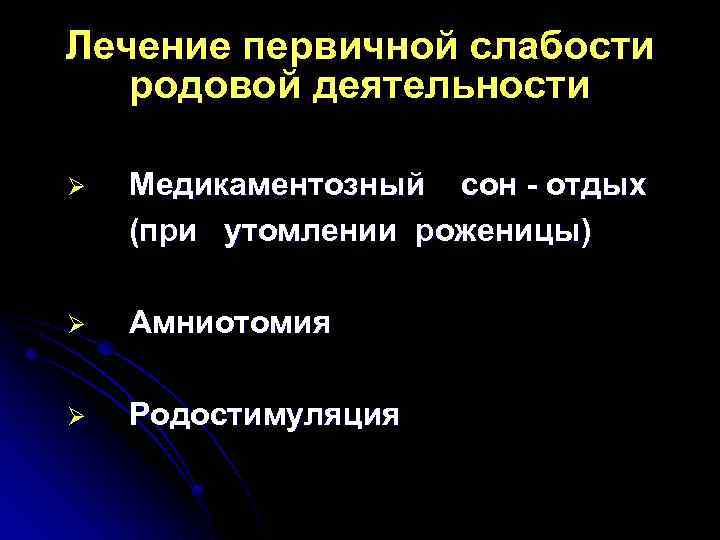 Лечение первичной слабости родовой деятельности

➢ Медикаментозный сон - отдых (при утомлении роженицы)

➢ Амниотомия

➢ Родостимуляция